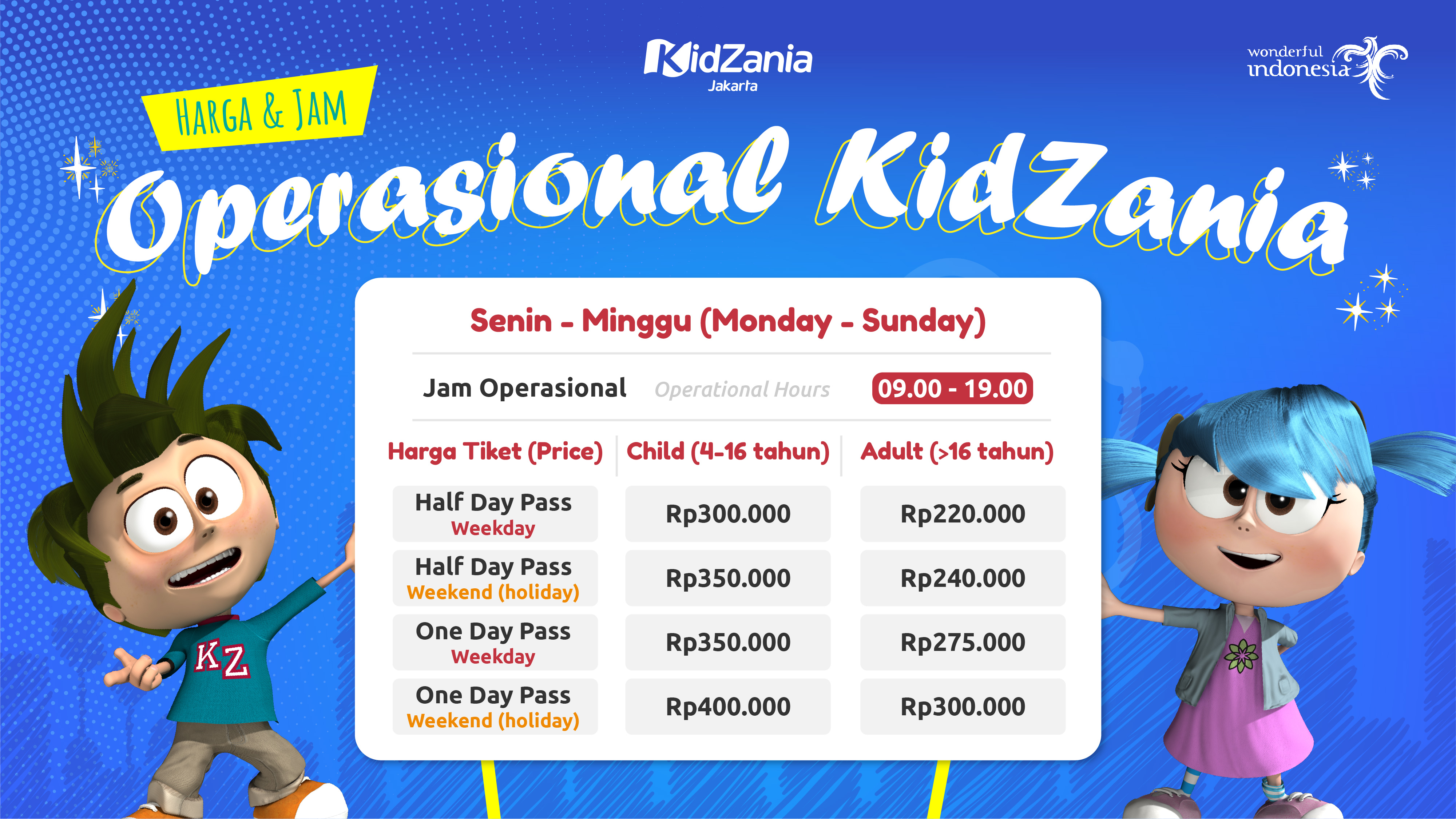 KidZania
Jakarta

wonderful indonesia

HARGA & JAM
Operasional KidZania

Senin - Minggu (Monday - Sunday)

Jam Operasional Operational Hours 09.00 - 19.00

| Harga Tiket (Price) | Child (4-16 tahun) | Adult (>16 tahun) |
|---|---|---|
| Half Day Pass Weekday | Rp300.000 | Rp220.000 |
| Half Day Pass Weekend (holiday) | Rp350.000 | Rp240.000 |
| One Day Pass Weekday | Rp350.000 | Rp275.000 |
| One Day Pass Weekend (holiday) | Rp400.000 | Rp300.000 |

KZ